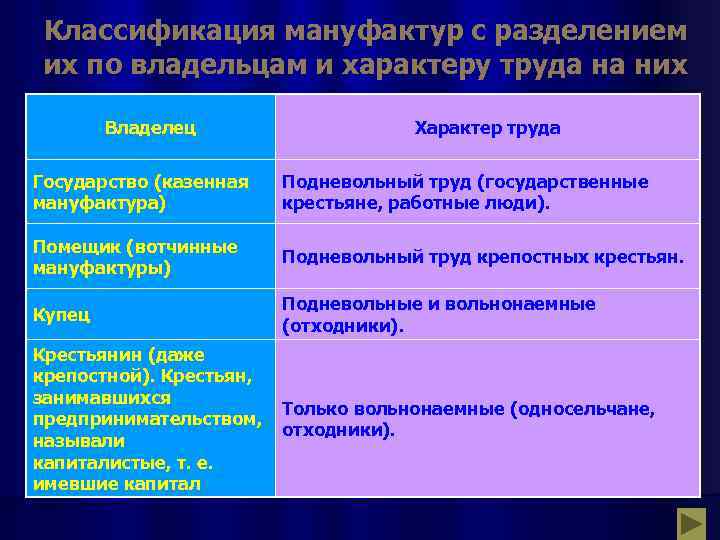 Классификация мануфактур с разделением их по владельцам и характеру труда на них

| Владелец | Характер труда |
|---|---|
| Государство (казенная мануфактура) | Подневольный труд (государственные крестьяне, работные люди). |
| Помещик (вотчинные мануфактуры) | Подневольный труд крепостных крестьян. |
| Купец | Подневольные и вольнонаемные (отходники). |
| Крестьянин (даже крепостной). Крестьян, занимавшихся предпринимательством, называли капиталистые, т. е. имевшие капитал | Только вольнонаемные (односельчане, отходники). |